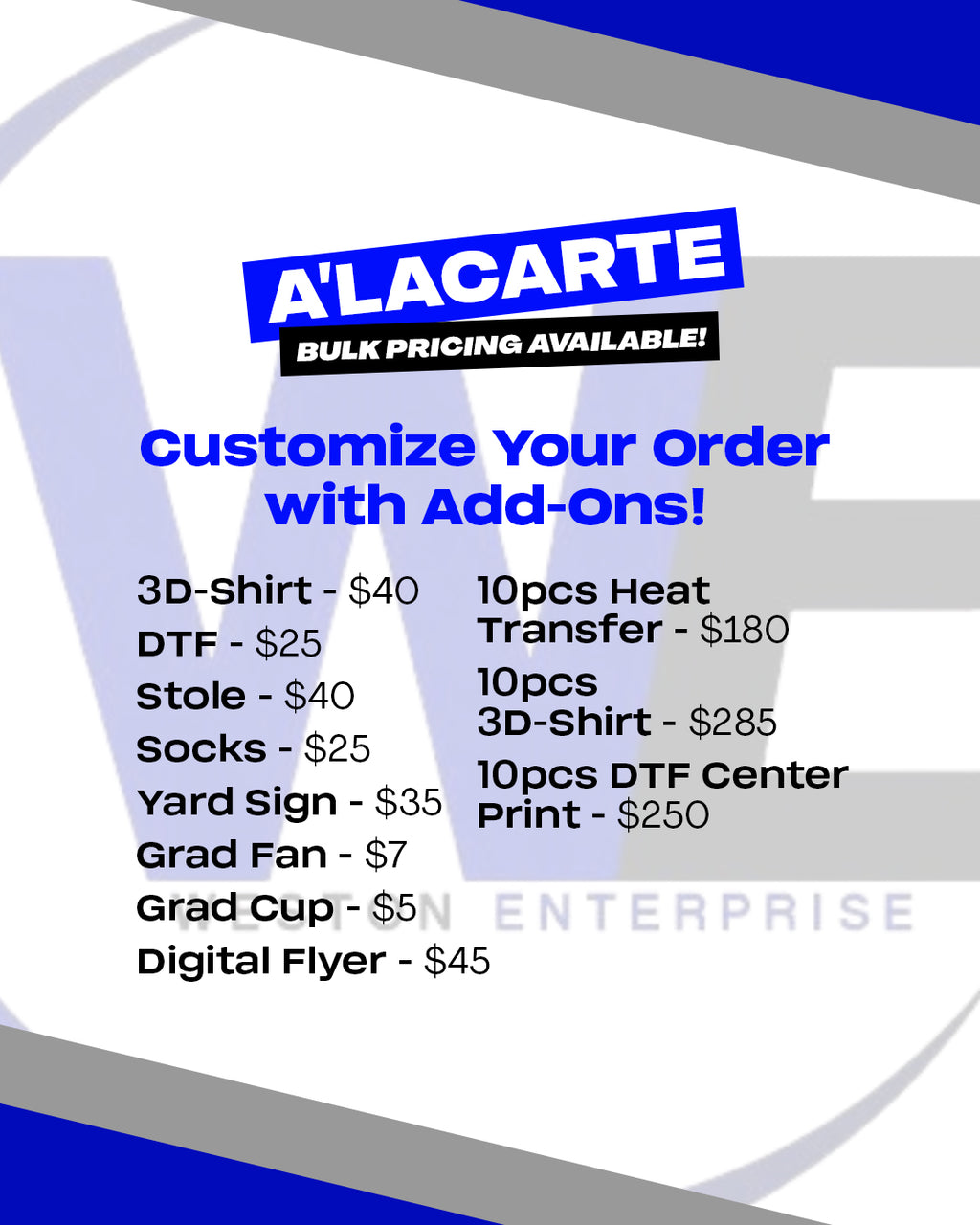 A'LACARTE
BULK PRICING AVAILABLE!

Customize Your Order with Add-Ons!

3D-Shirt - $40
DTF - $25
Stole - $40
Socks - $25
Yard Sign - $35
Grad Fan - $7
Grad Cup - $5
Digital Flyer - $45

10pcs Heat Transfer - $180
10pcs 3D-Shirt - $285
10pcs DTF Center Print - $250

WE
WESTON ENTERPRISE